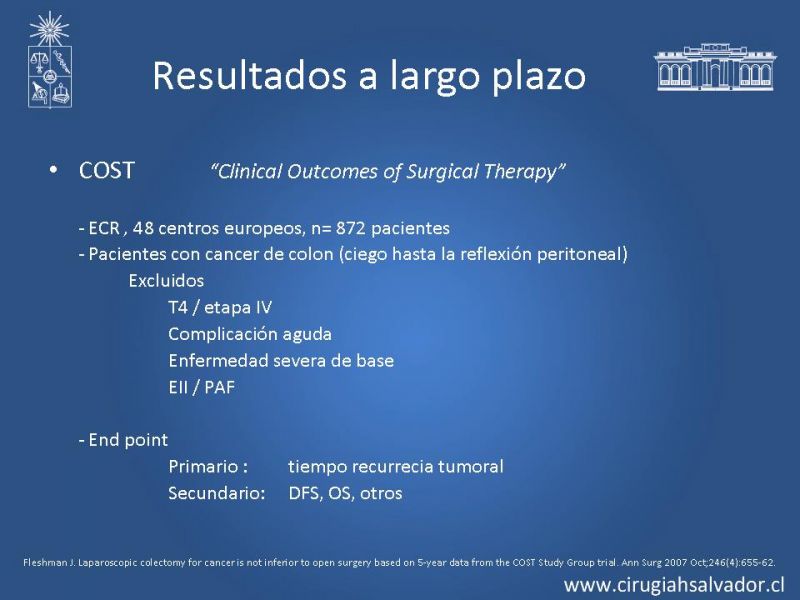 Resultados a largo plazo

• COST "Clinical Outcomes of Surgical Therapy"

- ECR , 48 centros europeos, n= 872 pacientes
- Pacientes con cancer de colon (ciego hasta la reflexión peritoneal)
Excluidos
T4 / etapa IV
Complicación aguda
Enfermedad severa de base
EII / PAF

- End point
Primario : tiempo recurrecia tumoral
Secundario: DFS, OS, otros

Fleshman J. Laparoscopic colectomy for cancer is not inferior to open surgery based on 5-year data from the COST Study Group trial. Ann Surg 2007 Oct;246(4):655-62.

www.cirugiahsalvador.cl